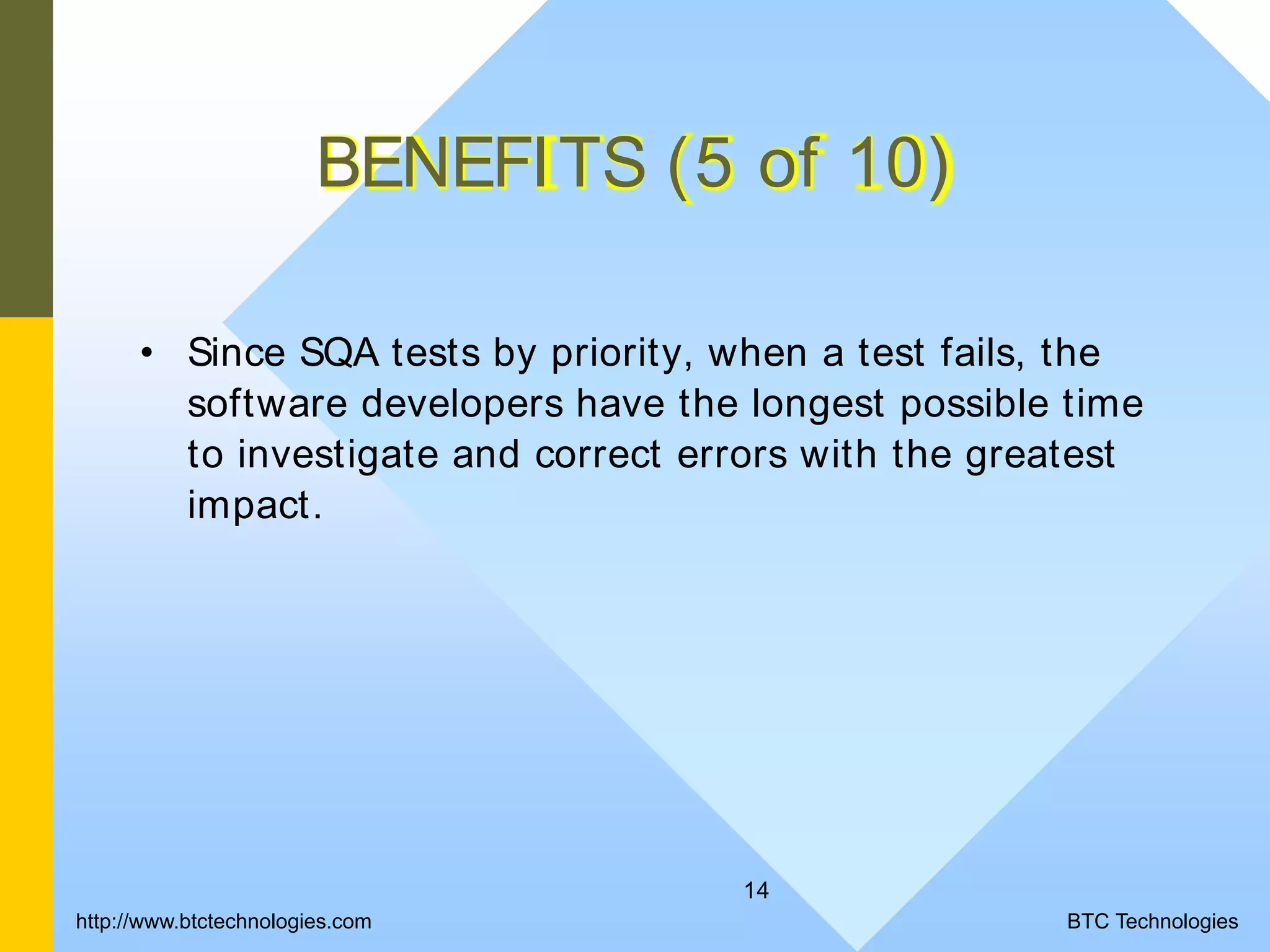 BENEFITS (5 of 10)

• Since SQA tests by priority, when a test fails, the software developers have the longest possible time to investigate and correct errors with the greatest impact.

14

http://www.btctechnologies.com

BTC Technologies